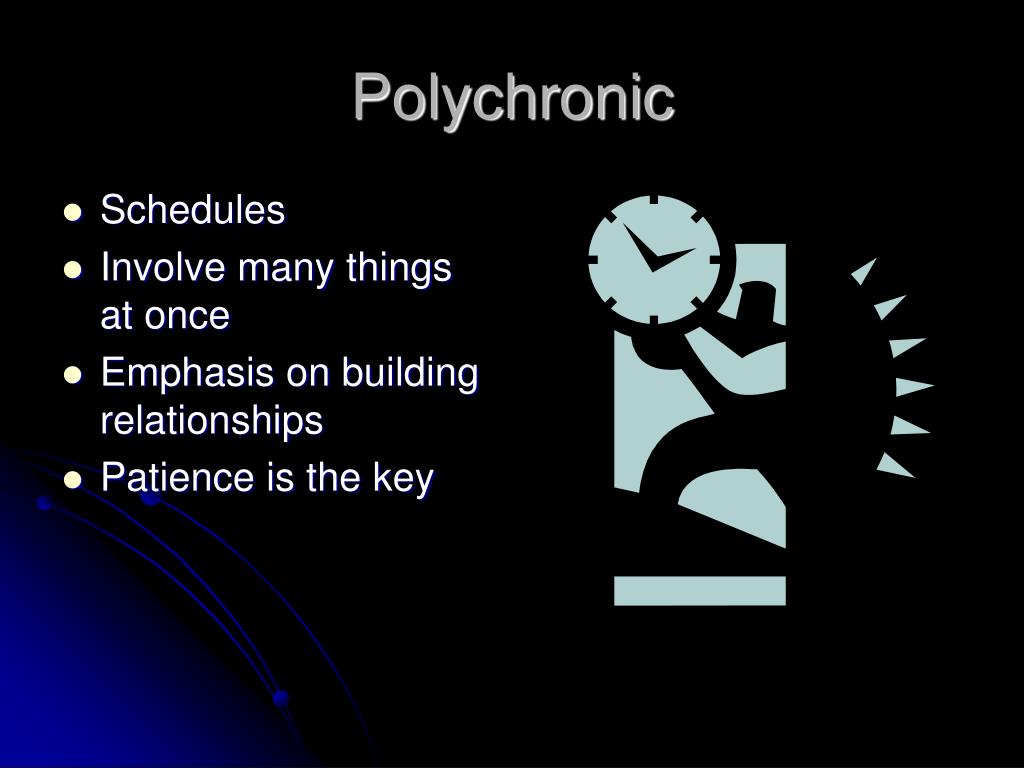 Polychronic

- Schedules
- Involve many things at once
- Emphasis on building relationships
- Patience is the key